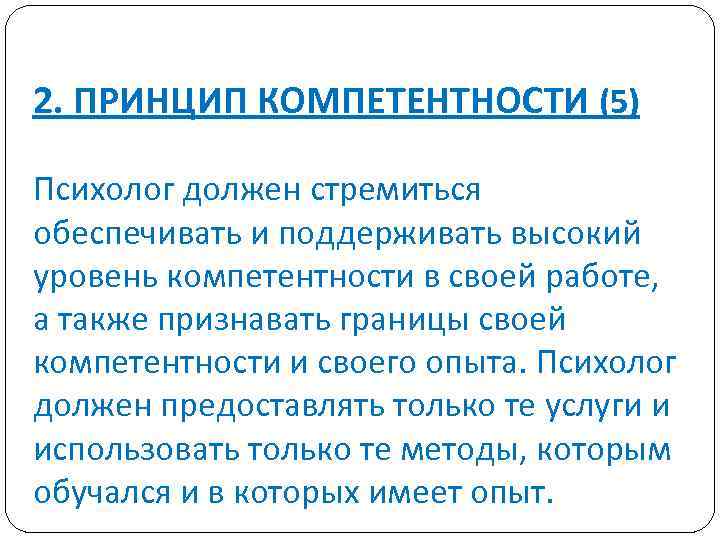 2. ПРИНЦИП КОМПЕТЕНТНОСТИ (5)

Психолог должен стремиться обеспечивать и поддерживать высокий уровень компетентности в своей работе, а также признавать границы своей компетентности и своего опыта. Психолог должен предоставлять только те услуги и использовать только те методы, которым обучался и в которых имеет опыт.